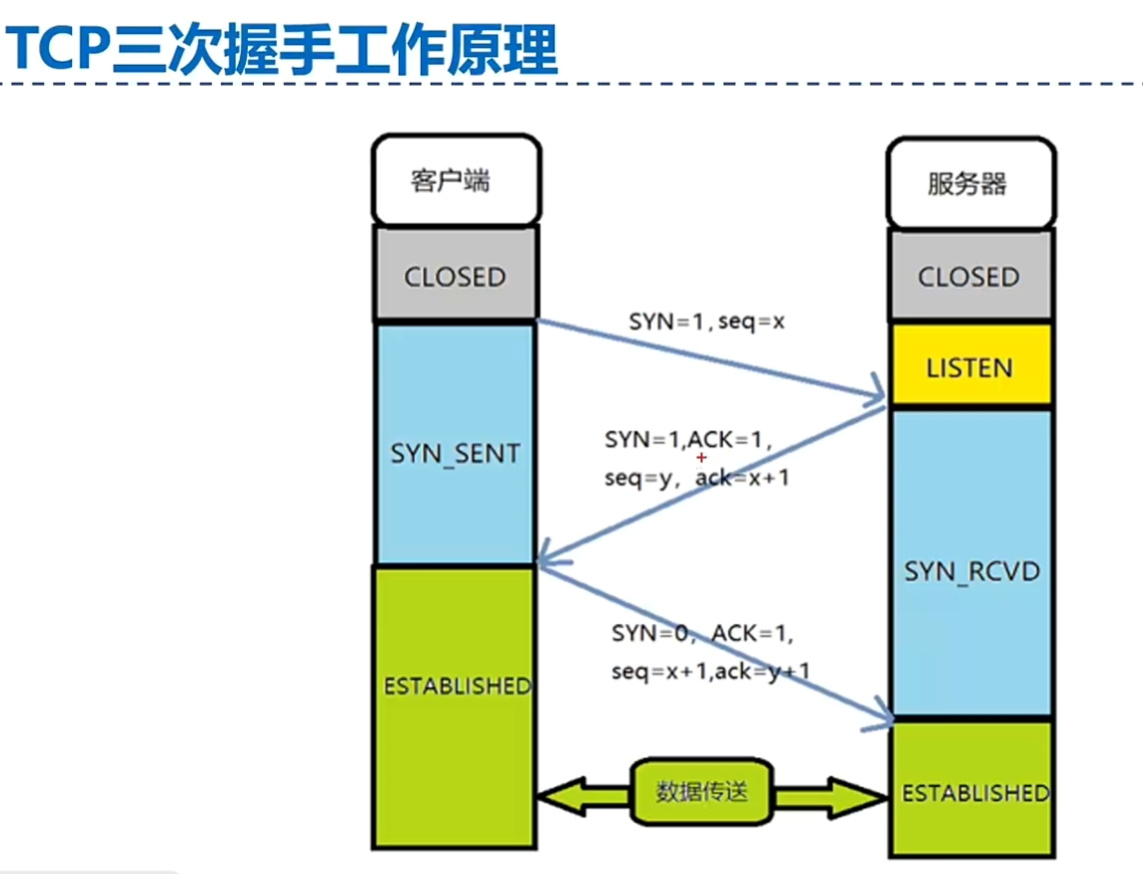 TCP三次握手工作原理

客户端

CLOSED

SYN_SENT

ESTABLISHED

服务器

CLOSED

LISTEN

SYN_RCVD

ESTABLISHED

SYN=1, seq=x

SYN=1,ACK=1,
seq=y，ack=x+1

SYN=0，ACK=1,
seq=x+1,ack=y+1

数据传送